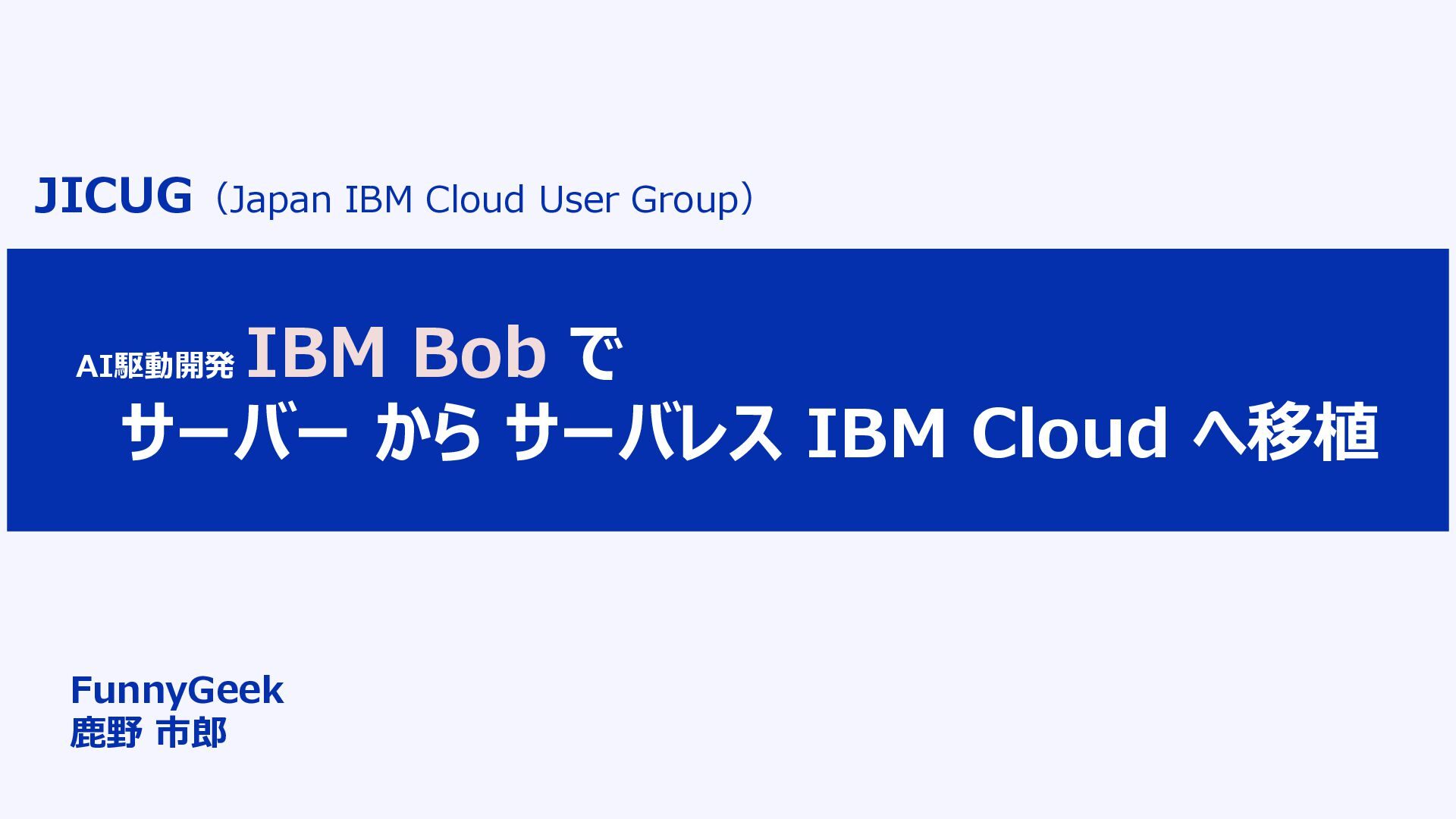 JICUG（Japan IBM Cloud User Group）

AI駆動開発 IBM Bob で
サーバー から サーバレス IBM Cloud へ移植

FunnyGeek
鹿野 市郎